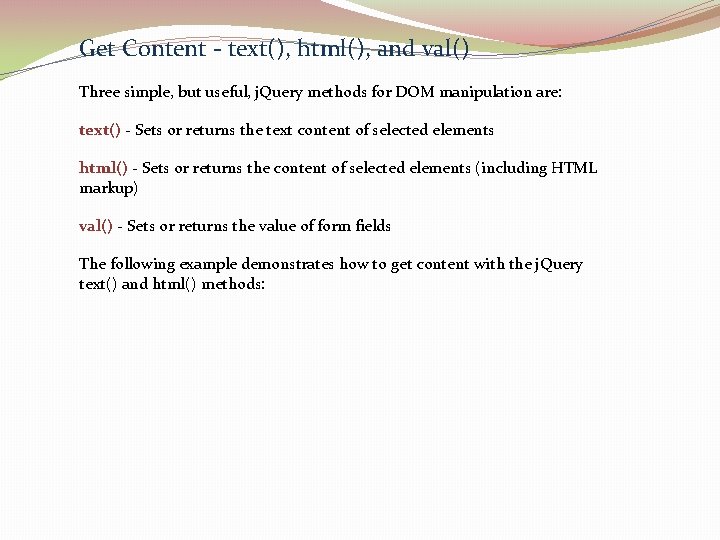 Get Content - text(), html(), and val()

Three simple, but useful, jQuery methods for DOM manipulation are:

text() - Sets or returns the text content of selected elements

html() - Sets or returns the content of selected elements (including HTML markup)

val() - Sets or returns the value of form fields

The following example demonstrates how to get content with the jQuery text() and html() methods: